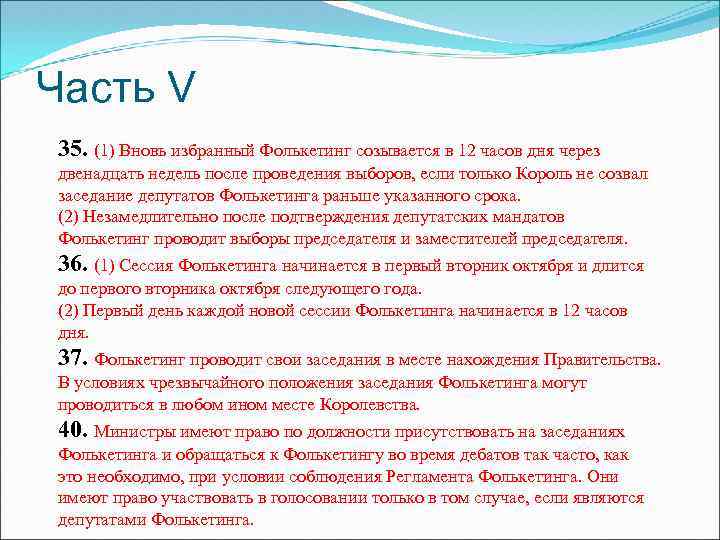 Часть V

35. (1) Вновь избранный Фолькетинг созывается в 12 часов дня через двенадцать недель после проведения выборов, если только Король не созвал заседание депутатов Фолькетинга раньше указанного срока.
(2) Незамедлительно после подтверждения депутатских мандатов Фолькетинг проводит выборы председателя и заместителей председателя.

36. (1) Сессия Фолькетинга начинается в первый вторник октября и длится до первого вторника октября следующего года.
(2) Первый день каждой новой сессии Фолькетинга начинается в 12 часов дня.

37. Фолькетинг проводит свои заседания в месте нахождения Правительства. В условиях чрезвычайного положения заседания Фолькетинга могут проводиться в любом ином месте Королевства.

40. Министры имеют право по должности присутствовать на заседаниях Фолькетинга и обращаться к Фолькетингу во время дебатов так часто, как это необходимо, при условии соблюдения Регламента Фолькетинга. Они имеют право участвовать в голосовании только в том случае, если являются депутатами Фолькетинга.